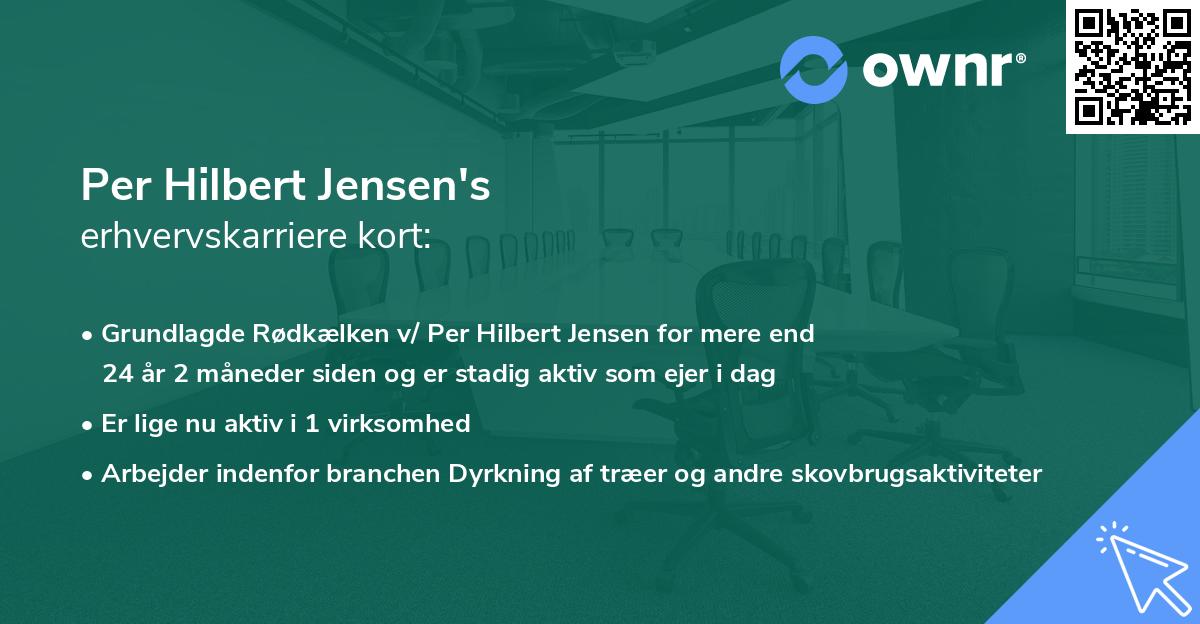 ownr®

Per Hilbert Jensen's
erhvervskarriere kort:

• Grundlagde Rødkælken v/ Per Hilbert Jensen for mere end 24 år 2 måneder siden og er stadig aktiv som ejer i dag

• Er lige nu aktiv i 1 virksomhed

• Arbejder indenfor branchen Dyrkning af træer og andre skovbrugsaktiviteter